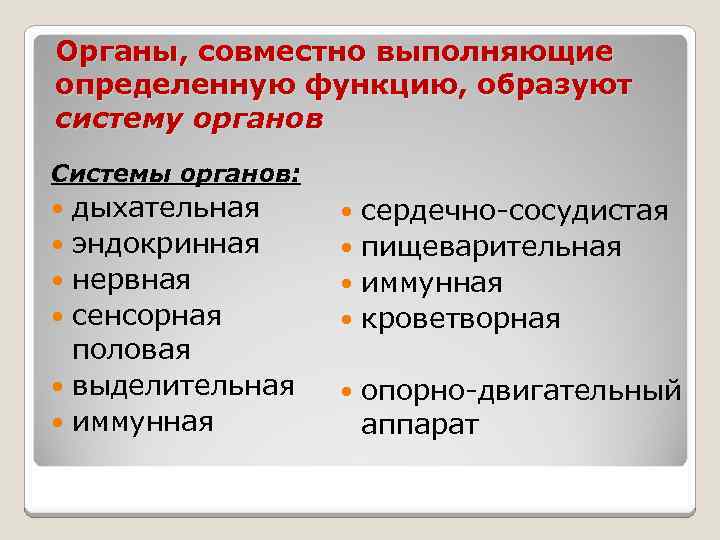 Органы, совместно выполняющие определенную функцию, образуют систему органов

Системы органов:

- дыхательная
- эндокринная
- нервная
- сенсорная половая
- выделительная
- иммунная

- сердечно-сосудистая
- пищеварительная
- иммунная
- кроветворная

- опорно-двигательный аппарат